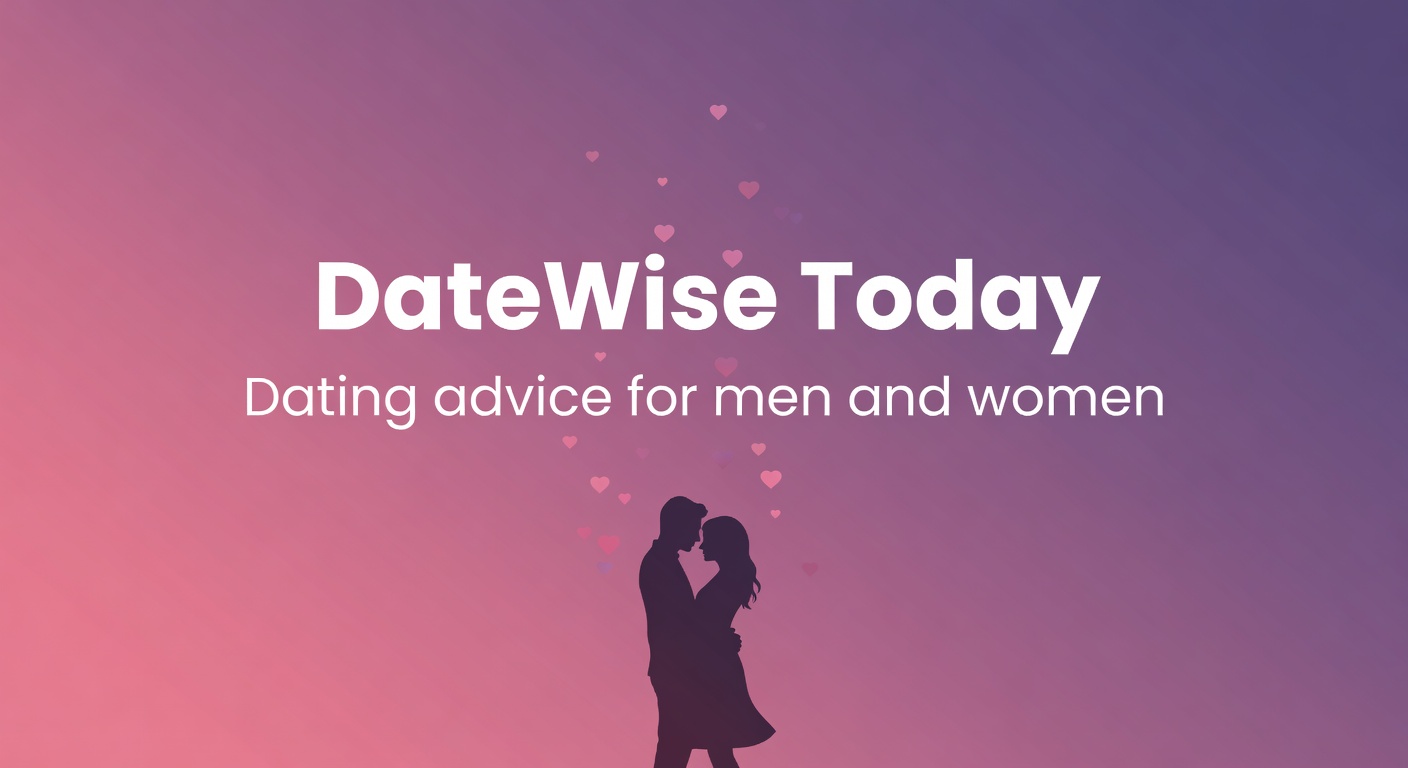 DateWise Today

Dating advice for men and women